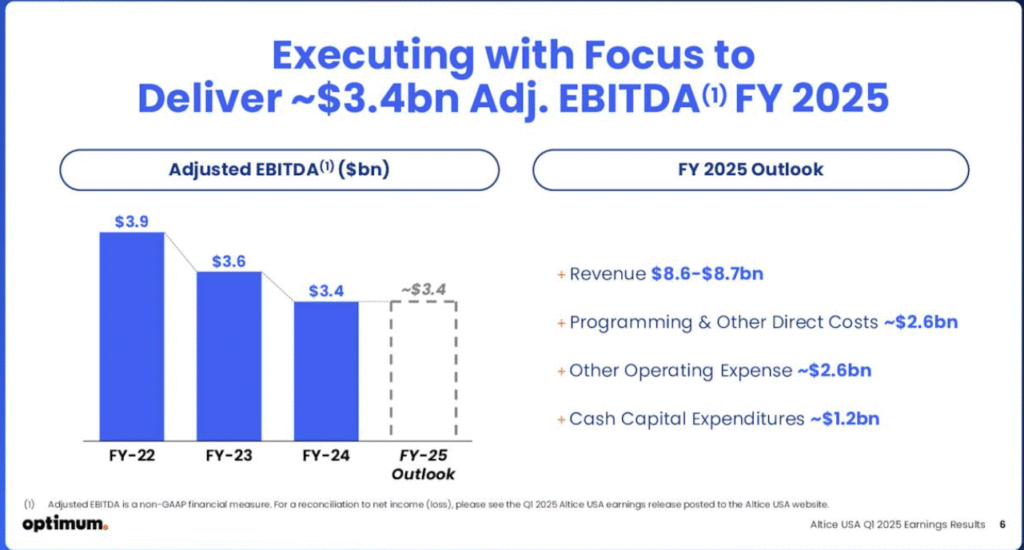 Executing with Focus to Deliver ~\$3.4bn Adj. EBITDA$^{(1)}$ FY 2025

Adjusted EBITDA$^{(1)}$ (\$bn)

\$3.9

\$3.6

\$3.4

~\$3.4

FY-22

FY-23

FY-24

FY-25 Outlook

FY 2025 Outlook

+ Revenue \$8.6-\$8.7bn

+ Programming & Other Direct Costs ~\$2.6bn

+ Other Operating Expense ~\$2.6bn

+ Cash Capital Expenditures ~\$1.2bn

(1) Adjusted EBITDA is a non-GAAP financial measure. For a reconciliation to net income (loss), please see the Q1 2025 Altice USA earnings release posted to the Altice USA website.

optimum.

Altice USA Q1 2025 Earnings Results 6